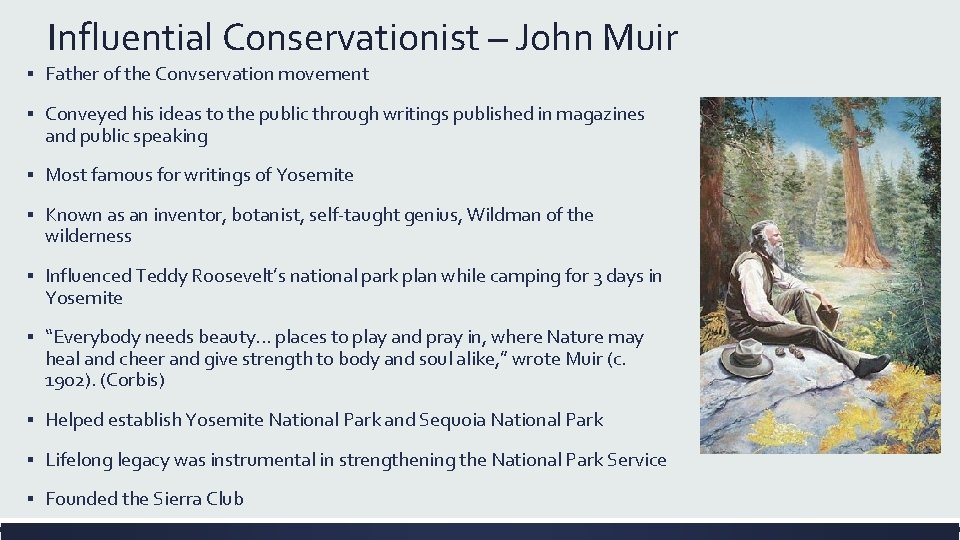 Influential Conservationist – John Muir

▪ Father of the Convservation movement

▪ Conveyed his ideas to the public through writings published in magazines and public speaking

▪ Most famous for writings of Yosemite

▪ Known as an inventor, botanist, self-taught genius, Wildman of the wilderness

▪ Influenced Teddy Roosevelt's national park plan while camping for 3 days in Yosemite

▪ "Everybody needs beauty… places to play and pray in, where Nature may heal and cheer and give strength to body and soul alike," wrote Muir (c. 1902). (Corbis)

▪ Helped establish Yosemite National Park and Sequoia National Park

▪ Lifelong legacy was instrumental in strengthening the National Park Service

▪ Founded the Sierra Club